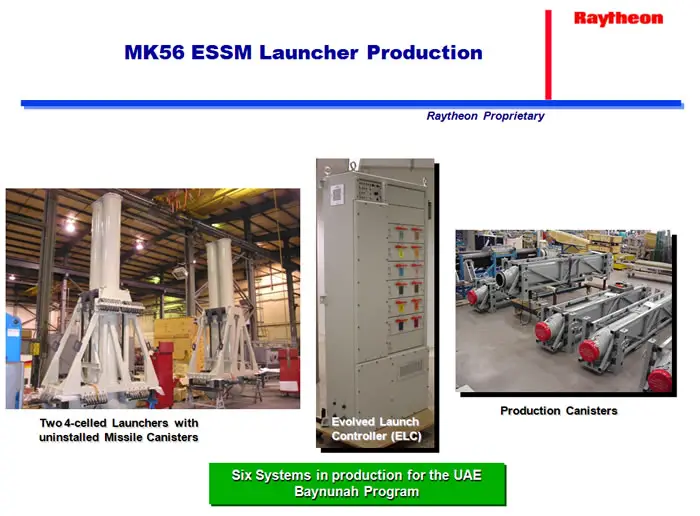 Raytheon

MK56 ESSM Launcher Production

Raytheon Proprietary

Two 4-celled Launchers with uninstalled Missile Canisters

Evolved Launch Controller (ELC)

Production Canisters

Six Systems in production for the UAE Baynunah Program